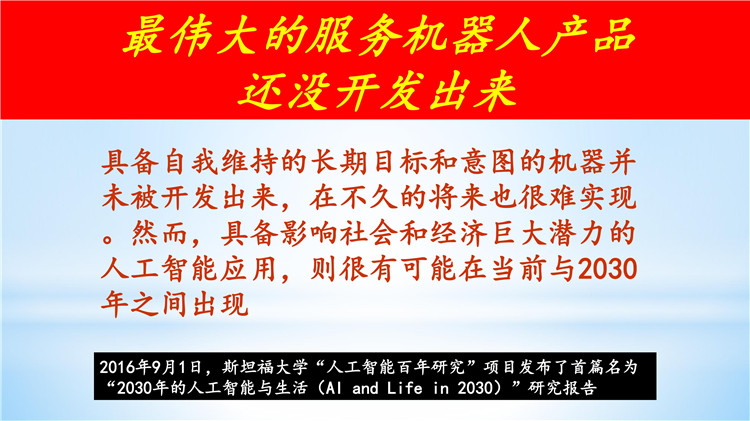 最伟大的服务机器人产品
还没开发出来

具备自我维持的长期目标和意图的机器并未被开发出来，在不久的将来也很难实现。然而，具备影响社会和经济巨大潜力的人工智能应用，则很有可能在当前与2030年之间出现

2016年9月1日，斯坦福大学“人工智能百年研究”项目发布了首篇名为“2030年的人工智能与生活（AI and Life in 2030）”研究报告